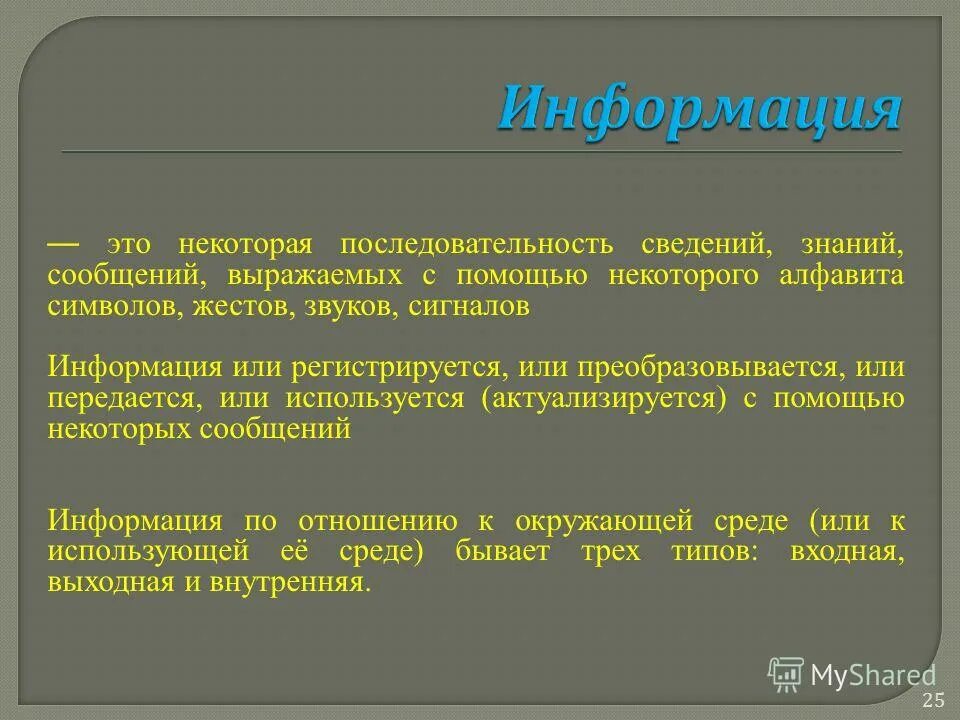 Информация

— это некоторая последовательность сведений, знаний, сообщений, выражаемых с помощью некоторого алфавита символов, жестов, звуков, сигналов

Информация или регистрируется, или преобразовывается, или передается, или используется (актуализируется) с помощью некоторых сообщений

Информация по отношению к окружающей среде (или к использующей её среде) бывает трех типов: входная, выходная и внутренняя.

MyShared

25